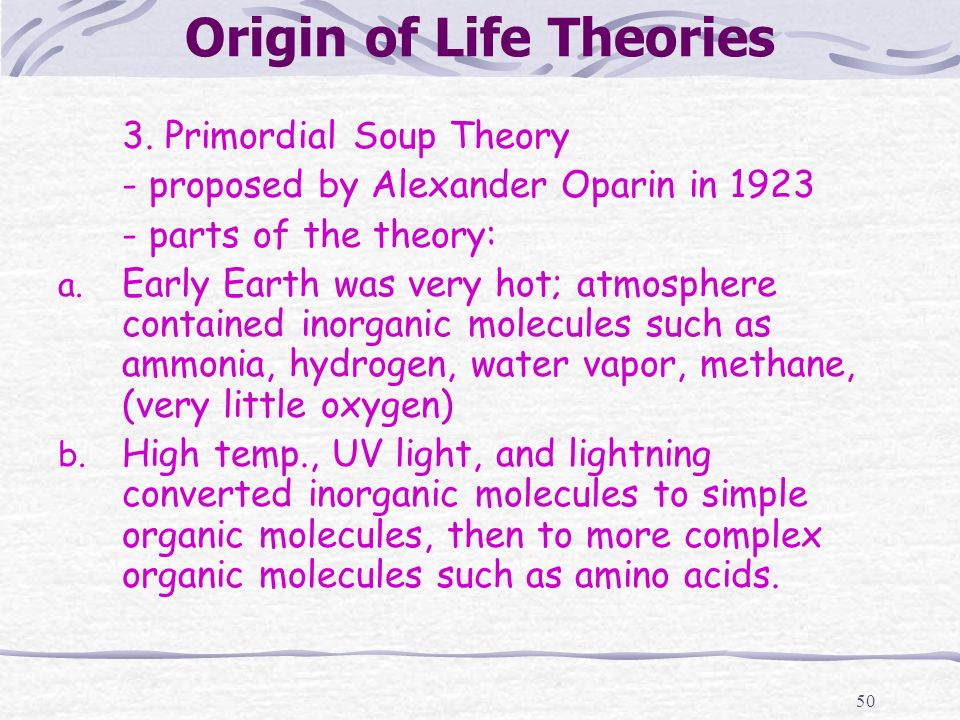 Origin of Life Theories

3. Primordial Soup Theory
- proposed by Alexander Oparin in 1923
- parts of the theory:

a. Early Earth was very hot; atmosphere contained inorganic molecules such as ammonia, hydrogen, water vapor, methane, (very little oxygen)

b. High temp., UV light, and lightning converted inorganic molecules to simple organic molecules, then to more complex organic molecules such as amino acids.

50